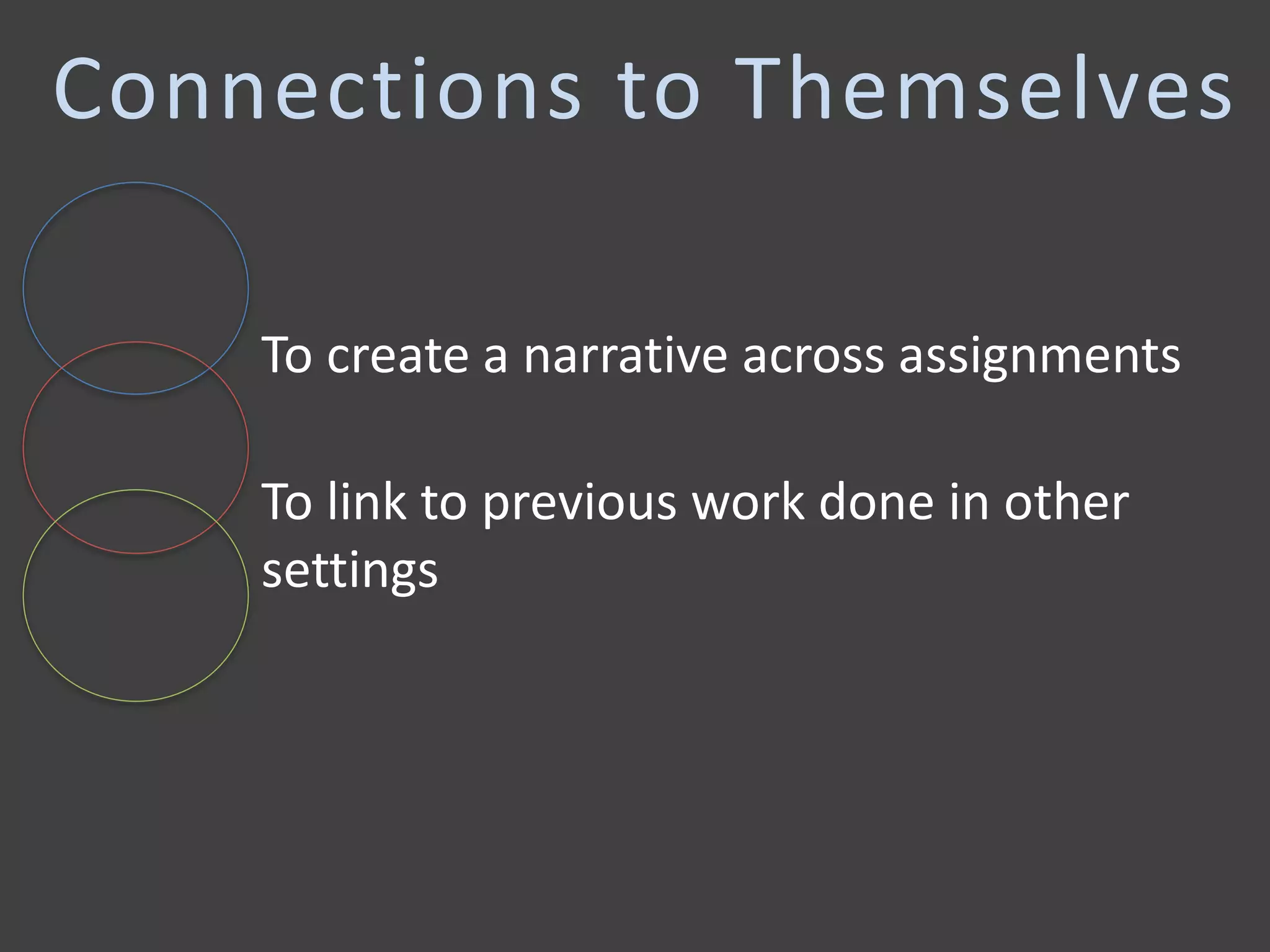 Connections to Themselves

To create a narrative across assignments

To link to previous work done in other settings